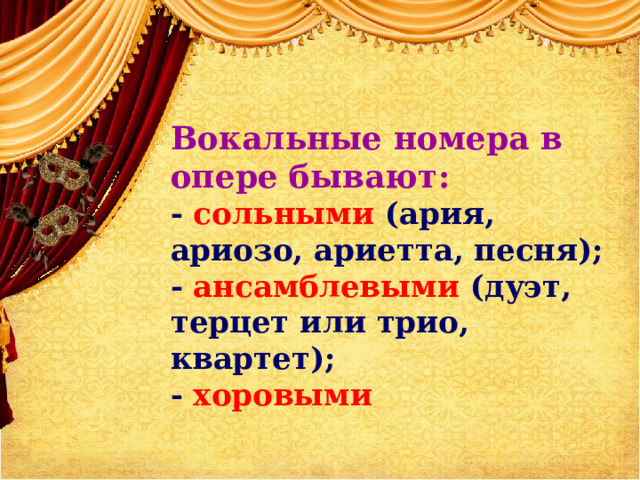 Вокальные номера в опере бывают:
- сольными (ария, ариозо, ариетта, песня);
- ансамблевыми (дуэт, терцет или трио, квартет);
- хоровыми